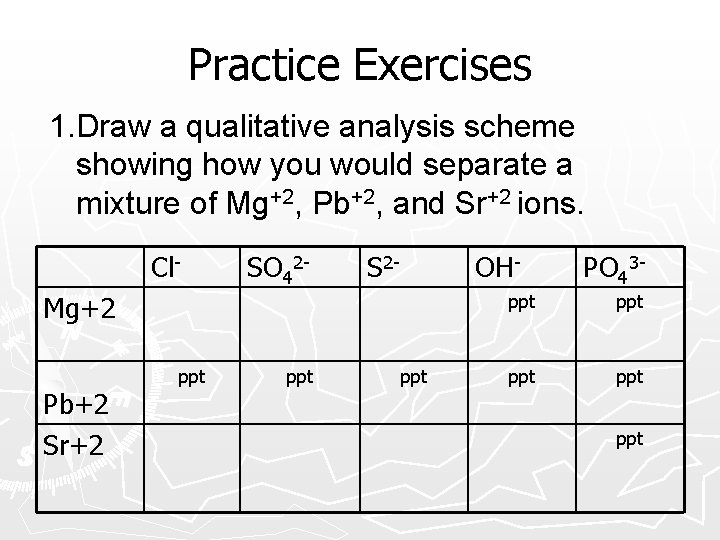 Practice Exercises

1. Draw a qualitative analysis scheme showing how you would separate a mixture of $Mg^{+2}$, $Pb^{+2}$, and $Sr^{+2}$ ions.

| | $Cl^-$ | $SO_4^{2-}$ | $S^{2-}$ | $OH^-$ | $PO_4^{3-}$ |
|---|---|---|---|---|---|
| Mg+2 | | | | ppt | ppt |
| Pb+2 | ppt | ppt | ppt | ppt | ppt |
| Sr+2 | | | | | ppt |